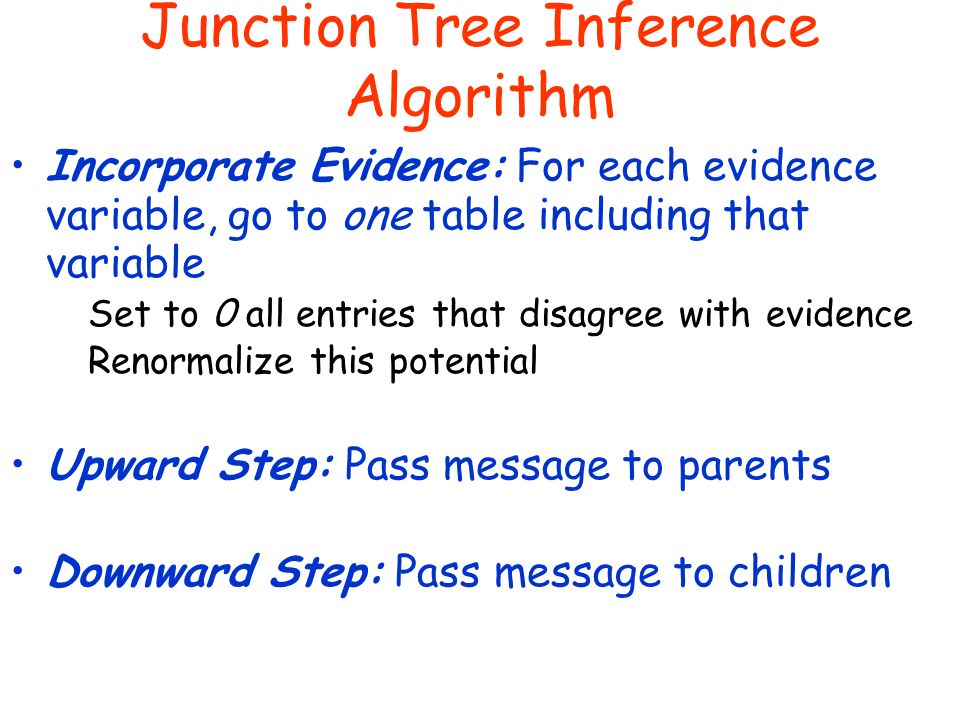 Junction Tree Inference Algorithm

• Incorporate Evidence: For each evidence variable, go to one table including that variable

Set to 0 all entries that disagree with evidence

Renormalize this potential

• Upward Step: Pass message to parents

• Downward Step: Pass message to children